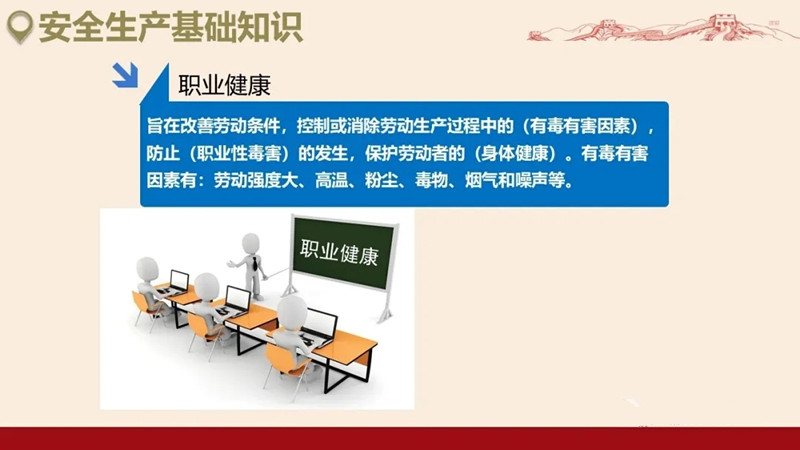 安全生产基础知识

职业健康

旨在改善劳动条件，控制或消除劳动生产过程中的（有毒有害因素），防止（职业性毒害）的发生，保护劳动者的（身体健康）。有毒有害因素有：劳动强度大、高温、粉尘、毒物、烟气和噪声等。

职业健康